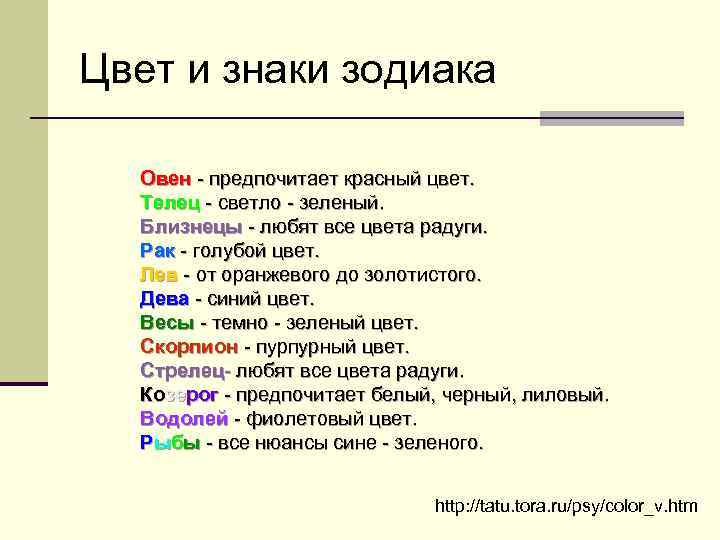 Цвет и знаки зодиака

Овен - предпочитает красный цвет.
Телец - светло - зеленый.
Близнецы - любят все цвета радуги.
Рак - голубой цвет.
Лев - от оранжевого до золотистого.
Дева - синий цвет.
Весы - темно - зеленый цвет.
Скорпион - пурпурный цвет.
Стрелец- любят все цвета радуги.
Козерог - предпочитает белый, черный, лиловый.
Водолей - фиолетовый цвет.
Рыбы - все нюансы сине - зеленого.

http://tatu.tora.ru/psy/color_v.htm